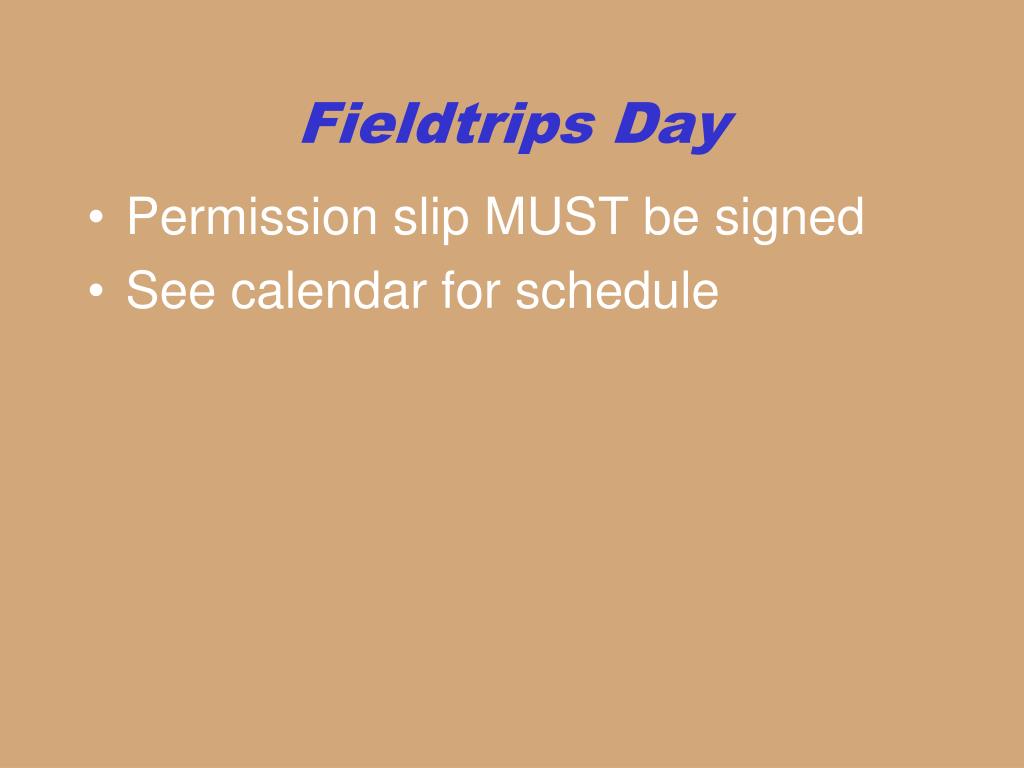 Fieldtrips Day

• Permission slip MUST be signed
• See calendar for schedule